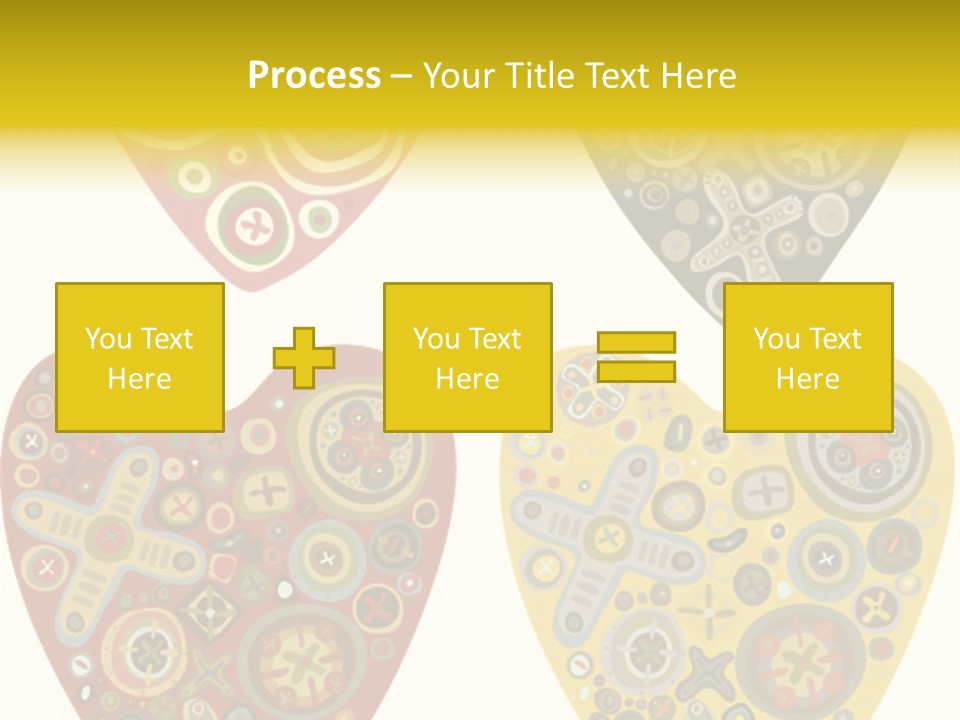 Process – Your Title Text Here

You Text Here

You Text Here

You Text Here